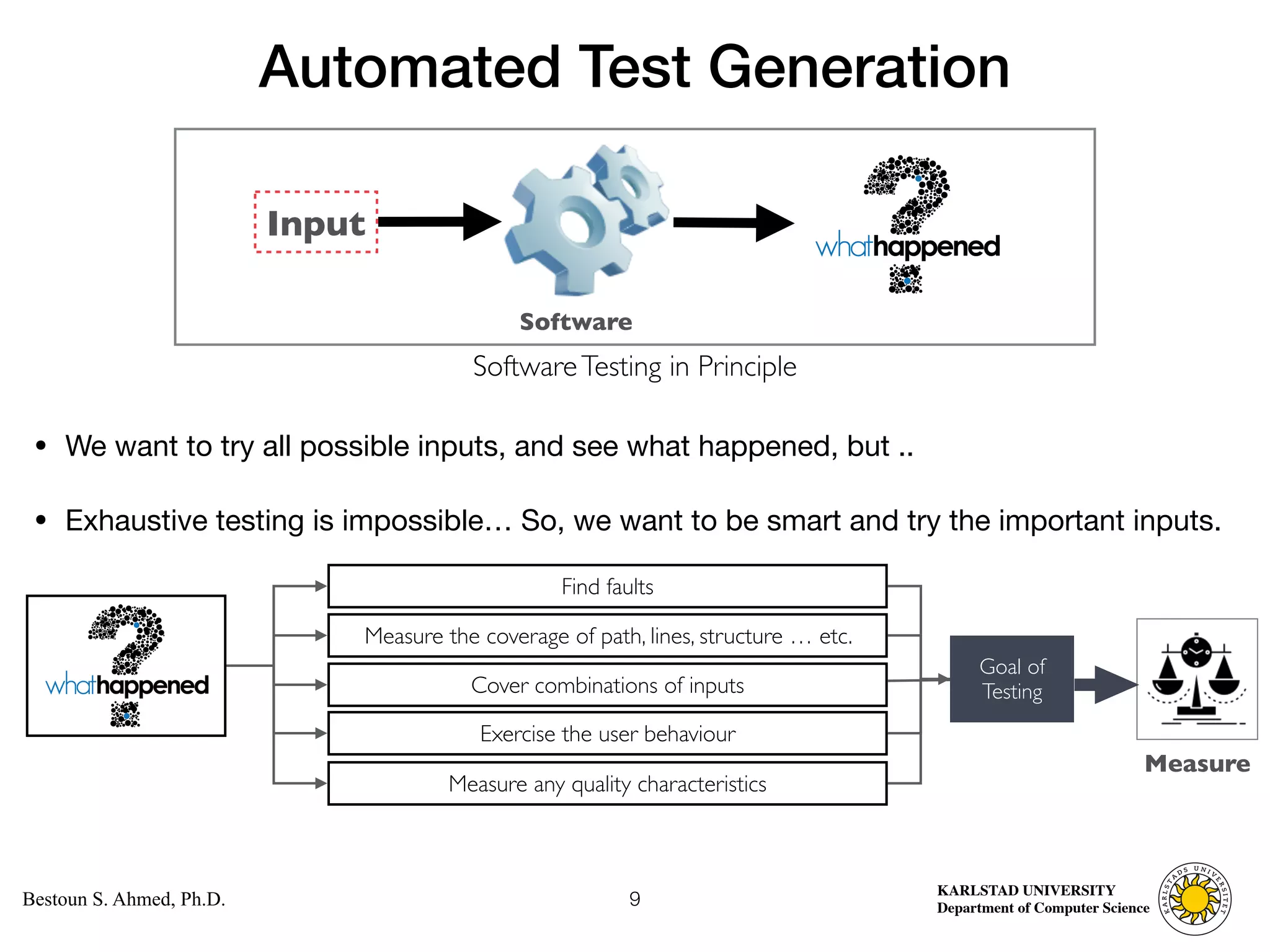 Automated Test Generation

Input

Software

whathappened

Software Testing in Principle

• We want to try all possible inputs, and see what happened, but ..

• Exhaustive testing is impossible… So, we want to be smart and try the important inputs.

whathappened

Find faults

Measure the coverage of path, lines, structure … etc.

Cover combinations of inputs

Exercise the user behaviour

Measure any quality characteristics

Goal of Testing

Measure

Bestoun S. Ahmed, Ph.D.

9

KARLSTAD UNIVERSITY
Department of Computer Science

KARLSTADS UNIVERSITET